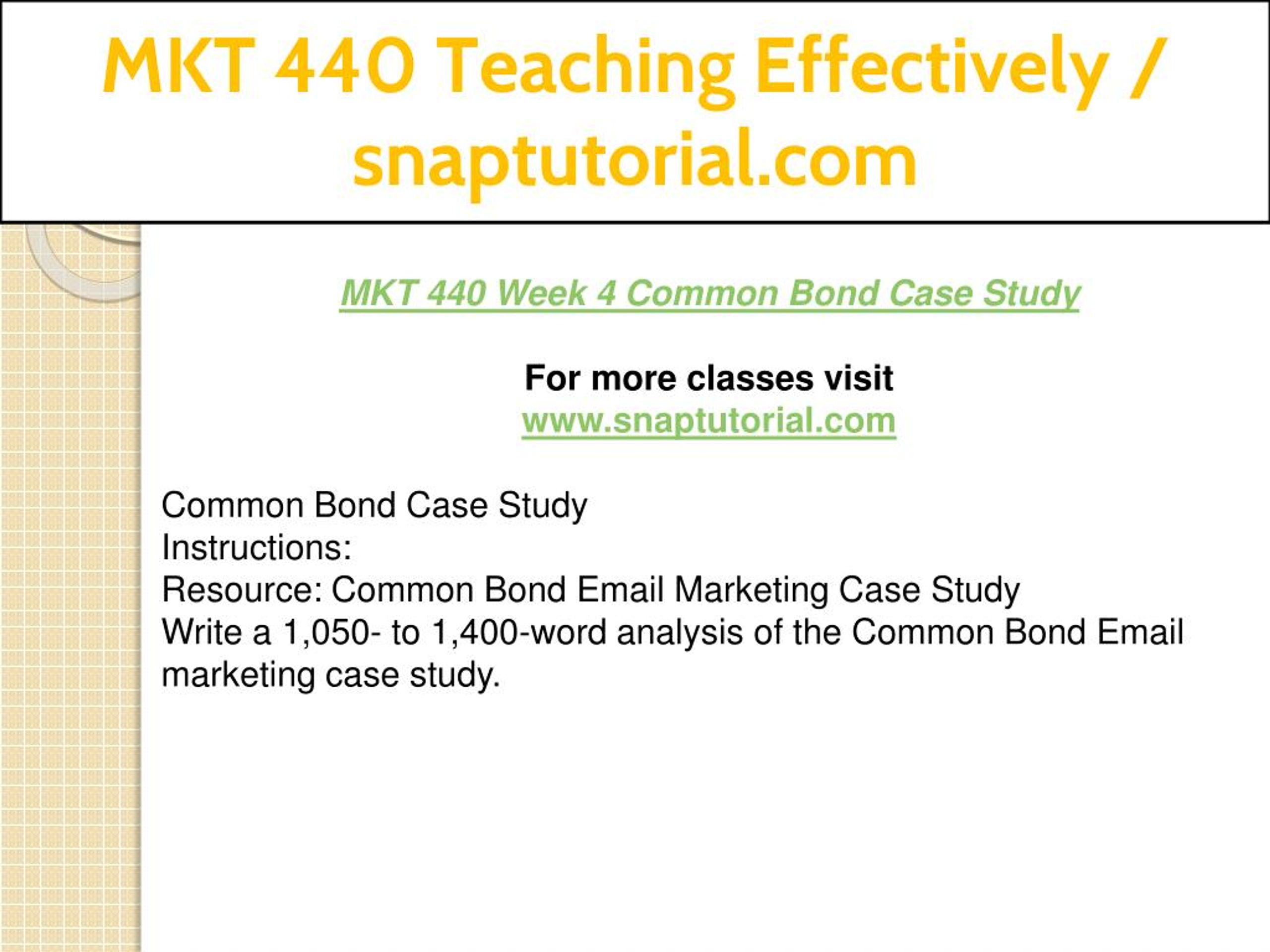 MKT 440 Teaching Effectively / snaptutorial.com

MKT 440 Week 4 Common Bond Case Study

For more classes visit
www.snaptutorial.com

Common Bond Case Study
Instructions:
Resource: Common Bond Email Marketing Case Study
Write a 1,050- to 1,400-word analysis of the Common Bond Email marketing case study.